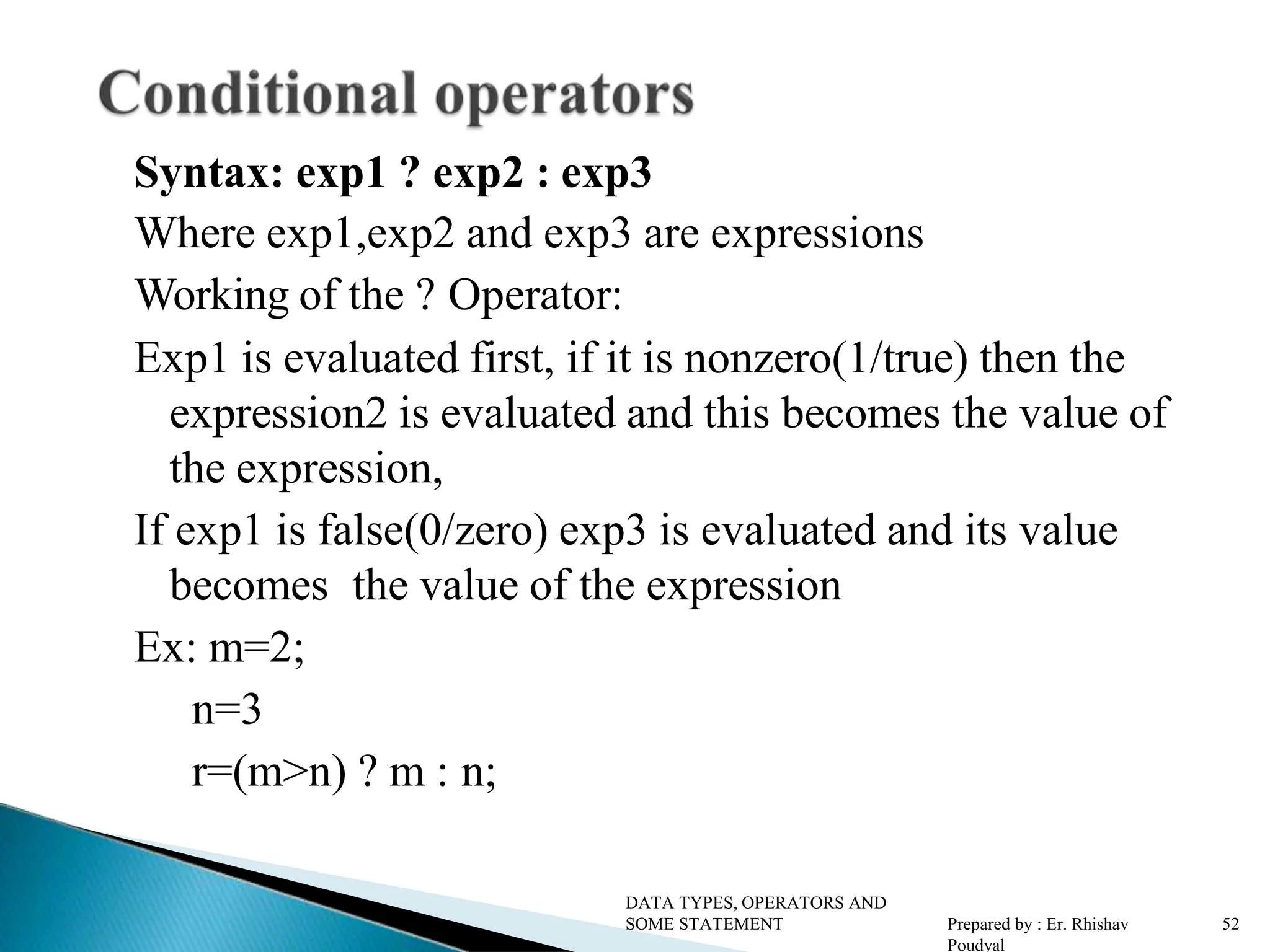 Conditional operators

Syntax: exp1 ? exp2 : exp3

Where exp1,exp2 and exp3 are expressions

Working of the ? Operator:

Exp1 is evaluated first, if it is nonzero(1/true) then the expression2 is evaluated and this becomes the value of the expression,

If exp1 is false(0/zero) exp3 is evaluated and its value becomes the value of the expression

Ex: m=2;
n=3
r=(m>n) ? m : n;

DATA TYPES, OPERATORS AND SOME STATEMENT

Prepared by : Er. Rhishav Poudyal

52